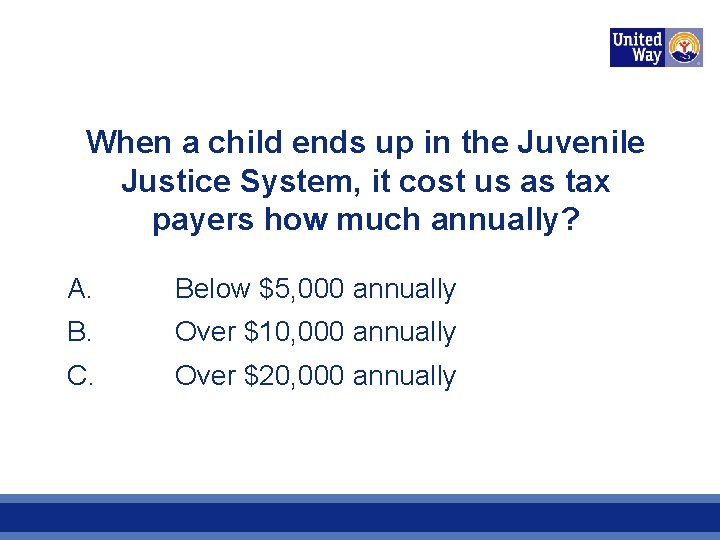 United Way

When a child ends up in the Juvenile Justice System, it cost us as tax payers how much annually?

A. Below \$5,000 annually
B. Over \$10,000 annually
C. Over \$20,000 annually